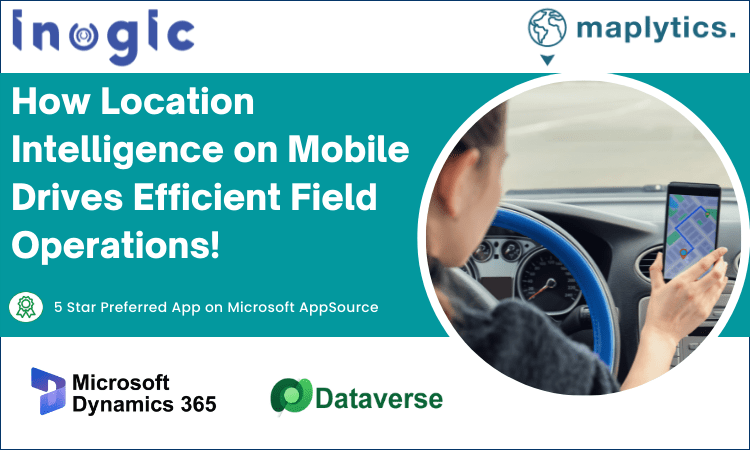 inogic

maplytics.

How Location Intelligence on Mobile Drives Efficient Field Operations!

5 Star Preferred App on Microsoft AppSource

Microsoft Dynamics 365

Dataverse